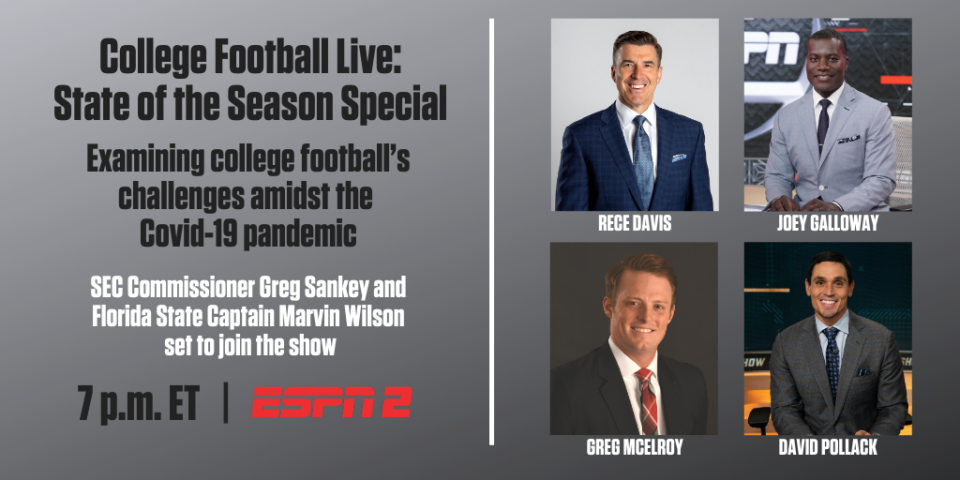 College Football Live: State of the Season Special

Examining college football's challenges amidst the Covid-19 pandemic

SEC Commissioner Greg Sankey and Florida State Captain Marvin Wilson set to join the show

7 p.m. ET | ESPN 2

RECE DAVIS

JOEY GALLOWAY

GREG MCELROY

DAVID POLLACK